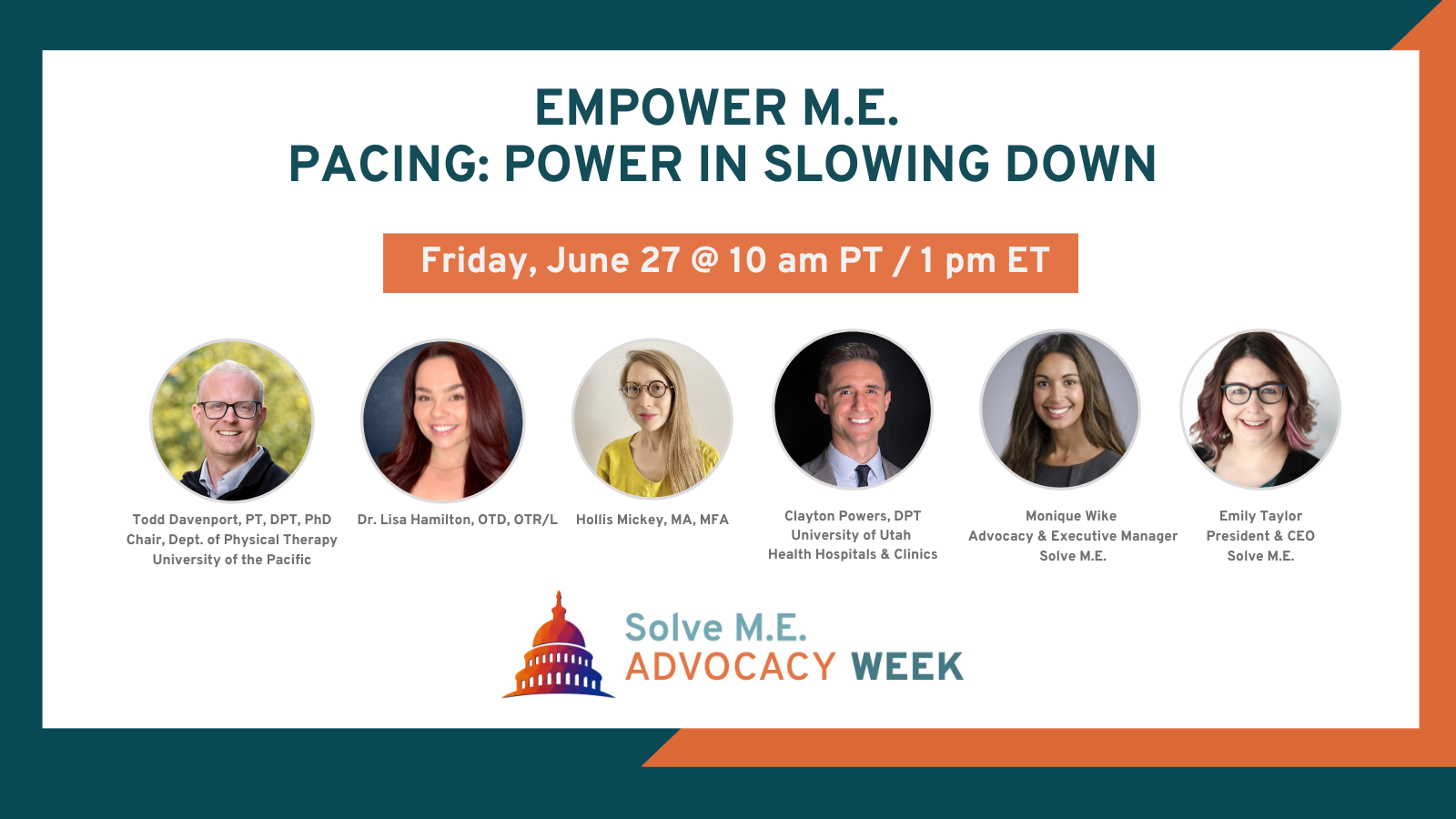 EMPOWER M.E.
PACING: POWER IN SLOWING DOWN

Friday, June 27 @ 10 am PT / 1 pm ET

Todd Davenport, PT, DPT, PhD
Chair, Dept. of Physical Therapy
University of the Pacific

Dr. Lisa Hamilton, OTD, OTR/L

Hollis Mickey, MA, MFA

Clayton Powers, DPT
University of Utah
Health Hospitals & Clinics

Monique Wike
Advocacy & Executive Manager
Solve M.E.

Emily Taylor
President & CEO
Solve M.E.

Solve M.E.
ADVOCACY WEEK